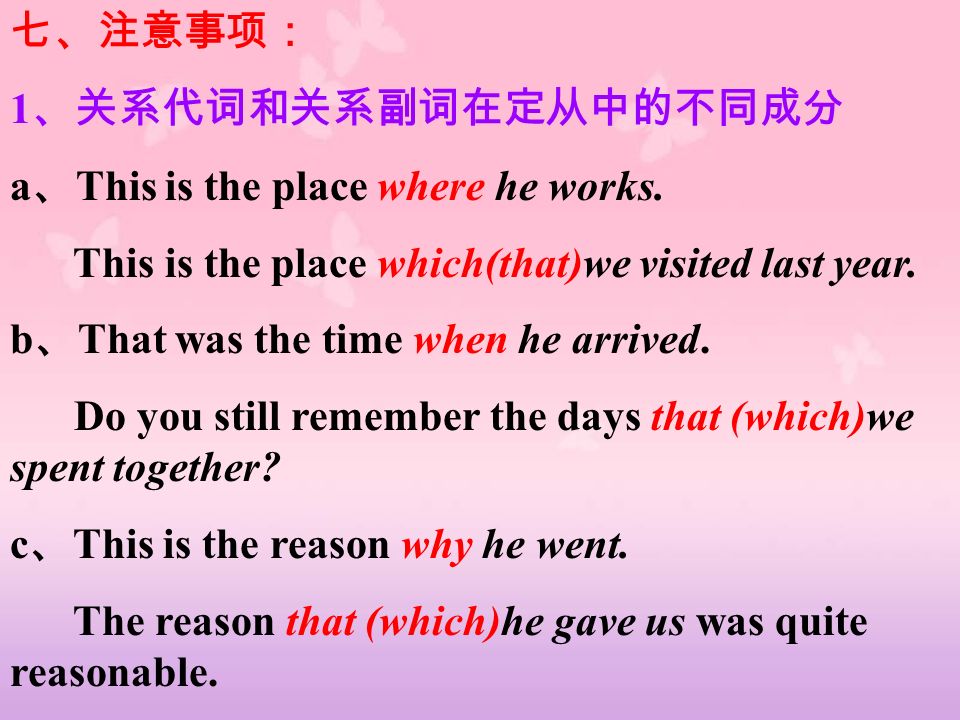 七、注意事项：

1、关系代词和关系副词在定从中的不同成分

a、This is the place where he works.

This is the place which(that)we visited last year.

b、That was the time when he arrived.

Do you still remember the days that (which)we spent together?

c、This is the reason why he went.

The reason that (which)he gave us was quite reasonable.